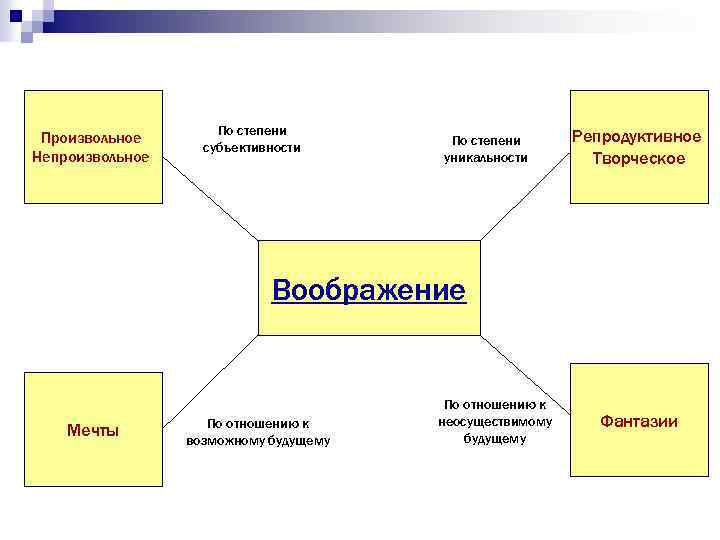 Произвольное
Непроизвольное

По степени
субъективности

По степени
уникальности

Репродуктивное
Творческое

Воображение

Мечты

По отношению к
возможному будущему

По отношению к
неосуществимому
будущему

Фантазии